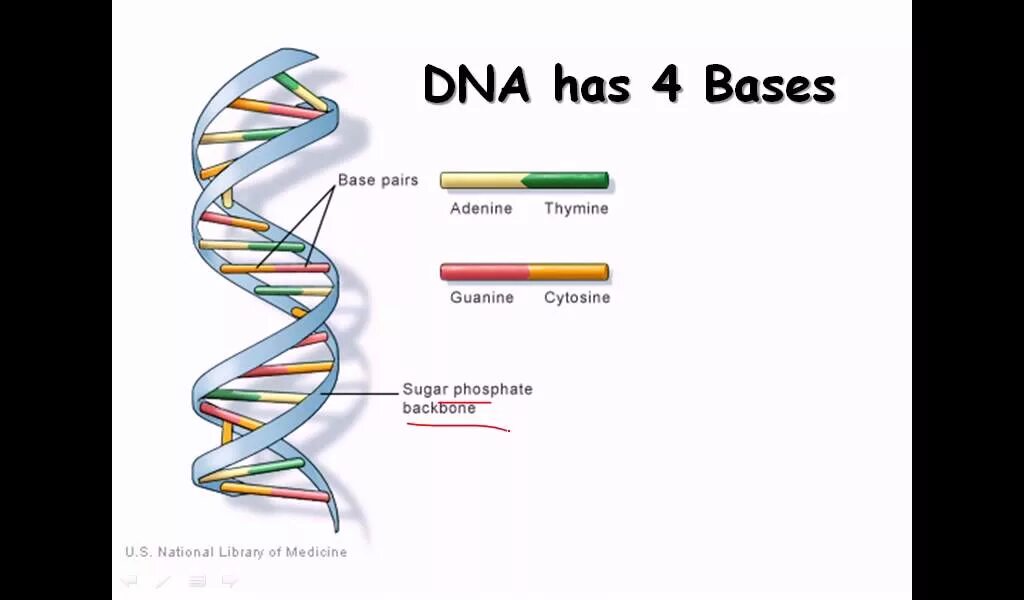 DNA has 4 Bases

Base pairs

Adenine Thymine

Guanine Cytosine

Sugar phosphate backbone

U.S. National Library of Medicine